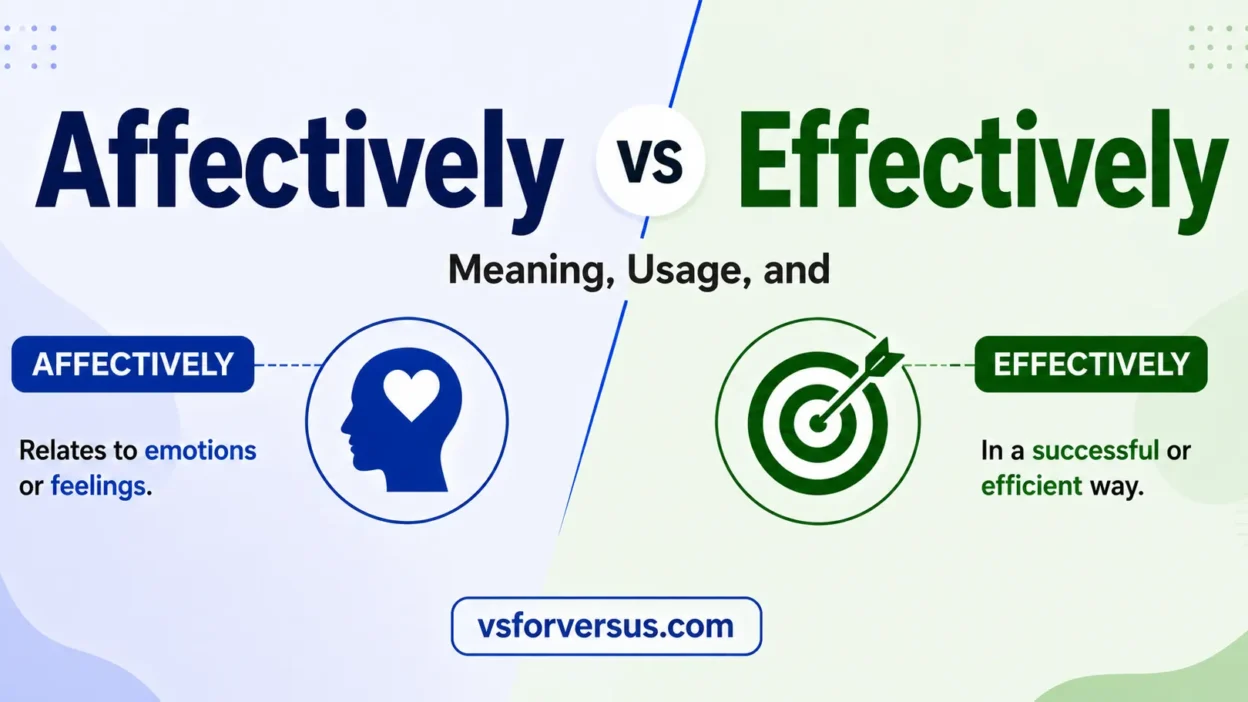 Affectively vs Effectively

Meaning, Usage, and

AFFECTIVELY

Relates to emotions or feelings.

EFFECTIVELY

In a successful or efficient way.

vsforversus.com